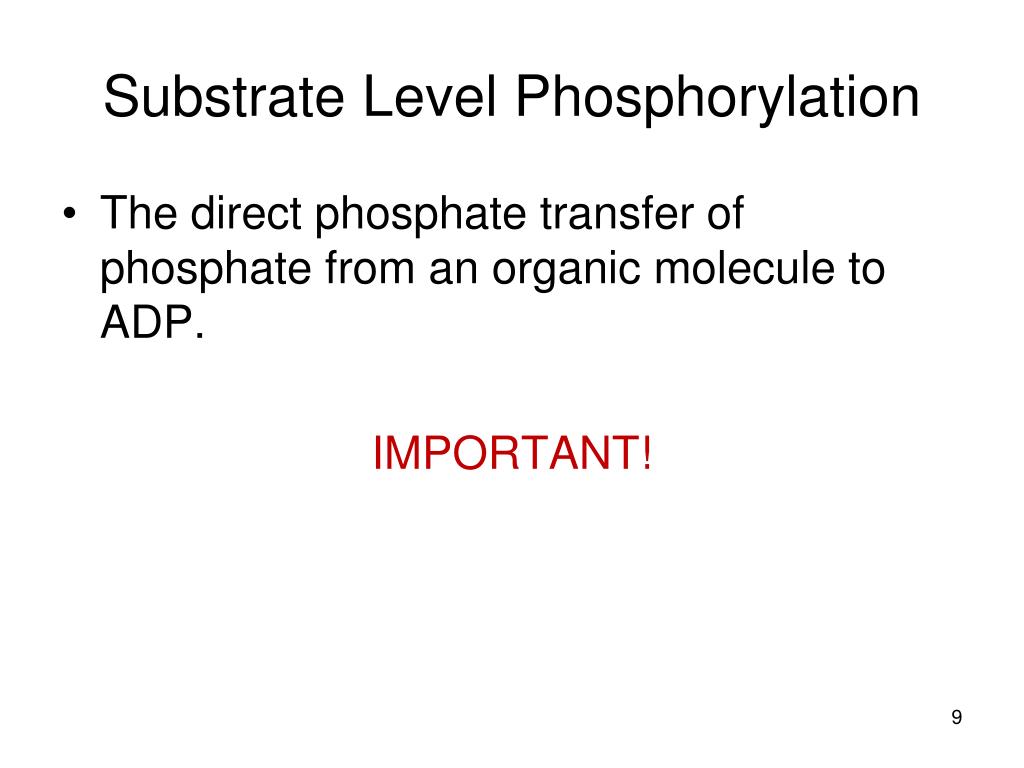 Substrate Level Phosphorylation

• The direct phosphate transfer of phosphate from an organic molecule to ADP.

IMPORTANT!

9